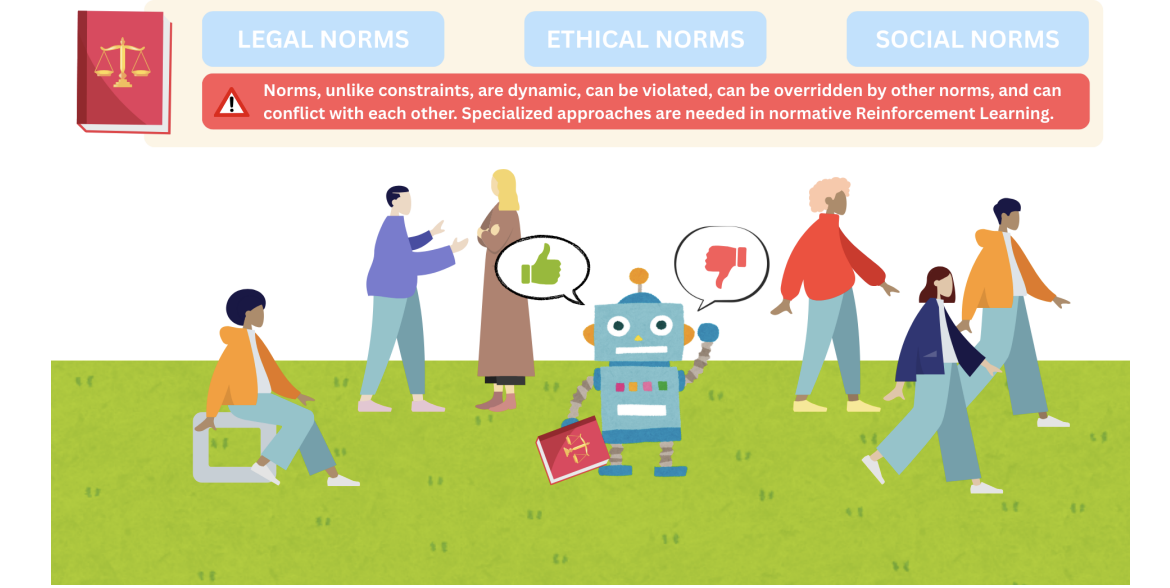 LEGAL NORMS

ETHICAL NORMS

SOCIAL NORMS

Norms, unlike constraints, are dynamic, can be violated, can be overridden by other norms, and can conflict with each other. Specialized approaches are needed in normative Reinforcement Learning.